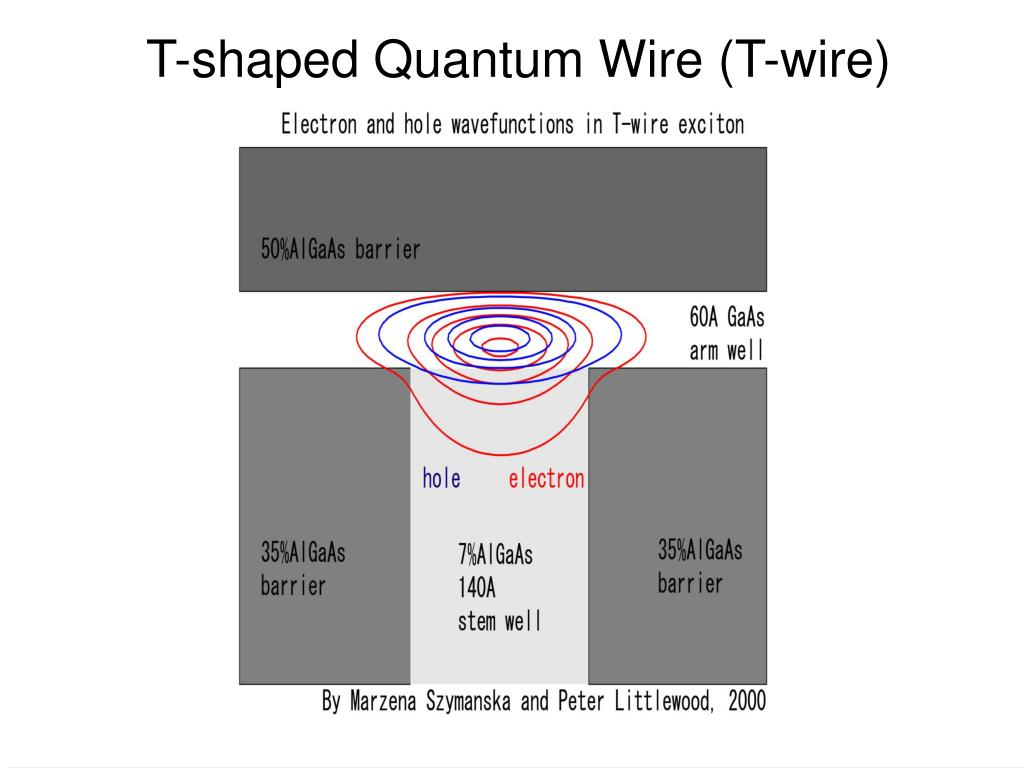 T-shaped Quantum Wire (T-wire)

Electron and hole wavefunctions in T-wire exciton

50%AlGaAs barrier

60A GaAs
arm well

hole electron

35%AlGaAs
barrier

7%AlGaAs
140A
stem well

35%AlGaAs
barrier

By Marzena Szymanska and Peter Littlewood, 2000